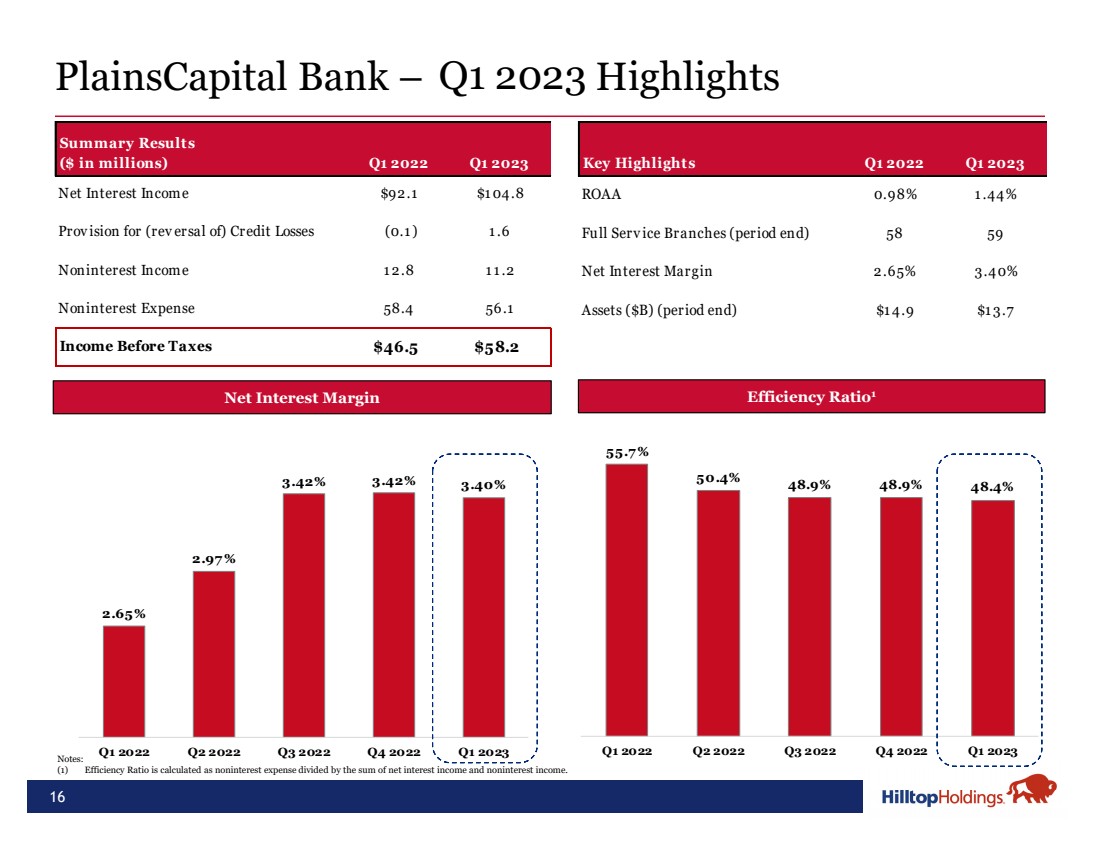 PlainsCapital Bank – Q1 2023 Highlights

| Summary Results ($ in millions) | Q1 2022 | Q1 2023 |
|---|---|---|
| Net Interest Income | $92.1 | $104.8 |
| Provision for (reversal of) Credit Losses | (0.1) | 1.6 |
| Noninterest Income | 12.8 | 11.2 |
| Noninterest Expense | 58.4 | 56.1 |
| Income Before Taxes | $46.5 | $58.2 |

| Key Highlights | Q1 2022 | Q1 2023 |
|---|---|---|
| ROAA | 0.98% | 1.44% |
| Full Service Branches (period end) | 58 | 59 |
| Net Interest Margin | 2.65% | 3.40% |
| Assets ($B) (period end) | $14.9 | $13.7 |

Net Interest Margin

2.65% 2.97% 3.42% 3.42% 3.40%

Q1 2022 Q2 2022 Q3 2022 Q4 2022 Q1 2023

Efficiency Ratio¹

55.7% 50.4% 48.9% 48.9% 48.4%

Q1 2022 Q2 2022 Q3 2022 Q4 2022 Q1 2023

Notes:
(1) Efficiency Ratio is calculated as noninterest expense divided by the sum of net interest income and noninterest income.

16

HilltopHoldings.